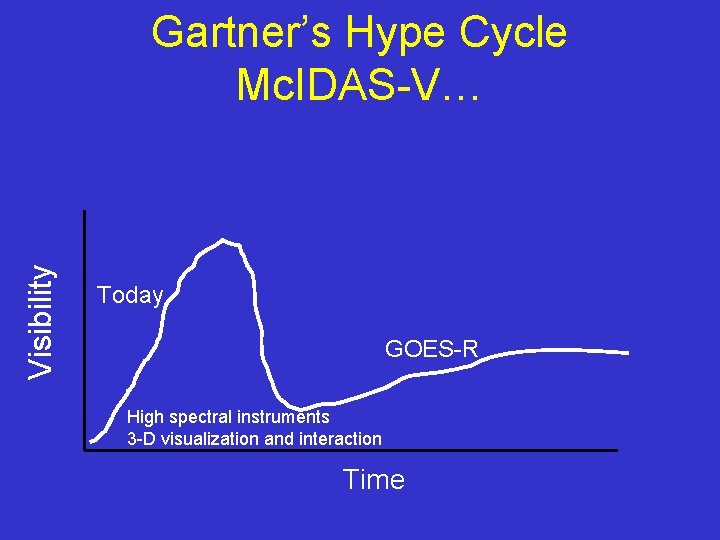 Gartner's Hype Cycle
McIDAS-V…

Visibility

Today

GOES-R

High spectral instruments
3-D visualization and interaction

Time